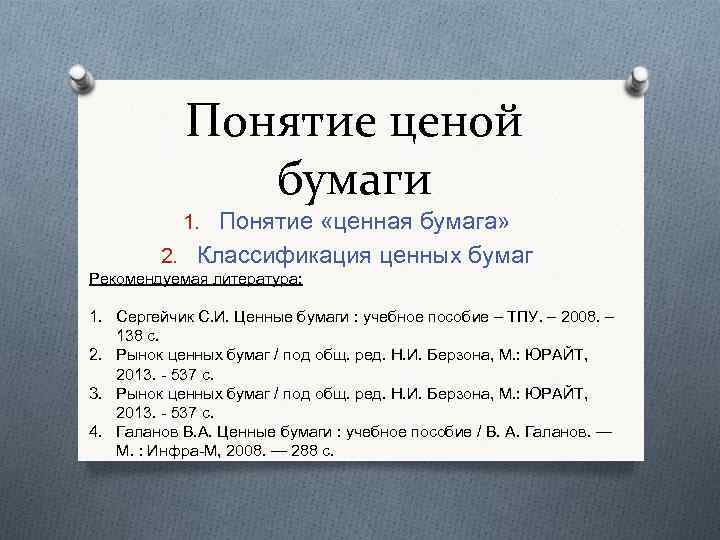 Понятие ценой бумаги

1. Понятие «ценная бумага»
2. Классификация ценных бумаг

Рекомендуемая литература:

1. Сергейчик С.И. Ценные бумаги : учебное пособие – ТПУ. – 2008. – 138 с.
2. Рынок ценных бумаг / под общ. ред. Н.И. Берзона, М.: ЮРАЙТ, 2013. - 537 с.
3. Рынок ценных бумаг / под общ. ред. Н.И. Берзона, М.: ЮРАЙТ, 2013. - 537 с.
4. Галанов В.А. Ценные бумаги : учебное пособие / В. А. Галанов. — М. : Инфра-М, 2008. — 288 с.